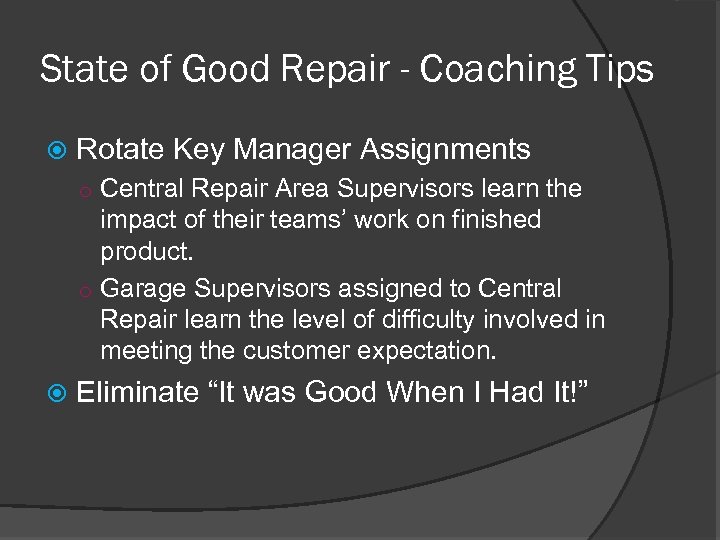 State of Good Repair - Coaching Tips

Rotate Key Manager Assignments

Central Repair Area Supervisors learn the impact of their teams’ work on finished product.

Garage Supervisors assigned to Central Repair learn the level of difficulty involved in meeting the customer expectation.

Eliminate “It was Good When I Had It!”